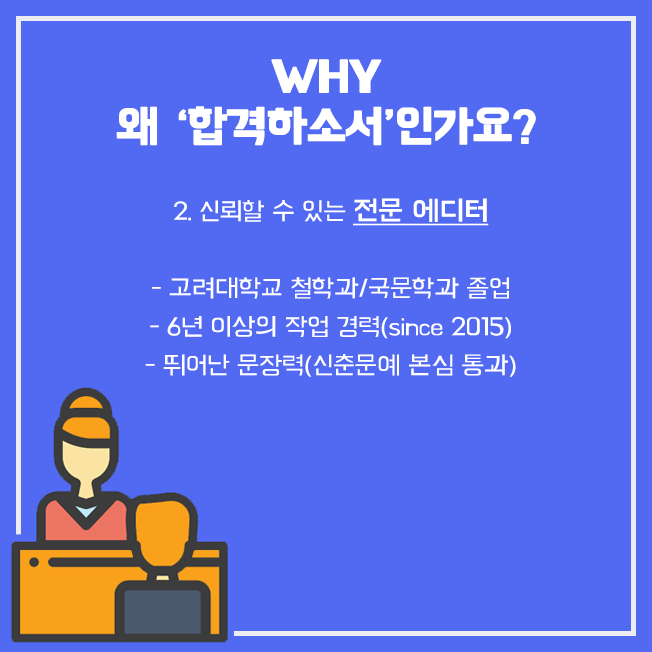 WHY
왜 '합격하소서'인가요?

2. 신뢰할 수 있는 전문 에디터

- 고려대학교 철학과/국문학과 졸업
- 6년 이상의 작업 경력(since 2015)
- 뛰어난 문장력(신춘문예 본심 통과)